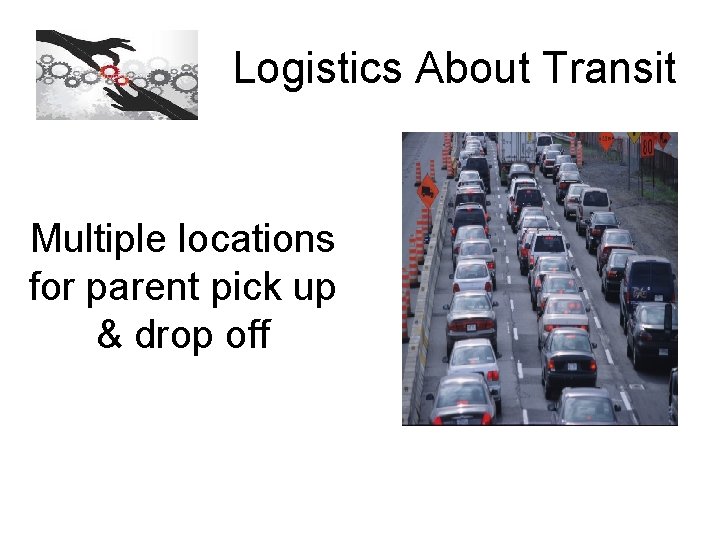 Logistics About Transit

Multiple locations for parent pick up & drop off

80